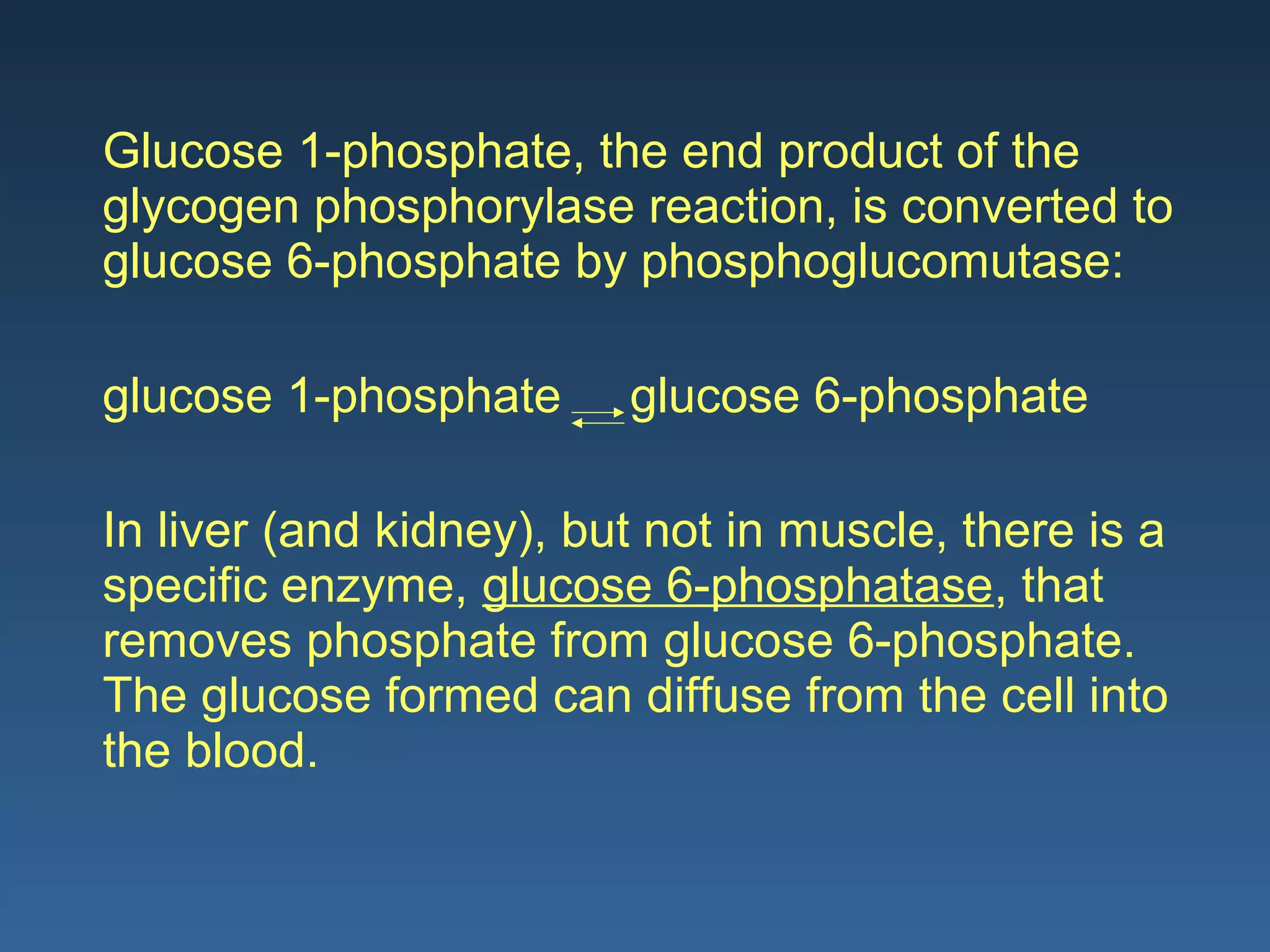 Glucose 1-phosphate, the end product of the glycogen phosphorylase reaction, is converted to glucose 6-phosphate by phosphoglucomutase:

glucose 1-phosphate $\rightleftharpoons$ glucose 6-phosphate

In liver (and kidney), but not in muscle, there is a specific enzyme, glucose 6-phosphatase, that removes phosphate from glucose 6-phosphate. The glucose formed can diffuse from the cell into the blood.